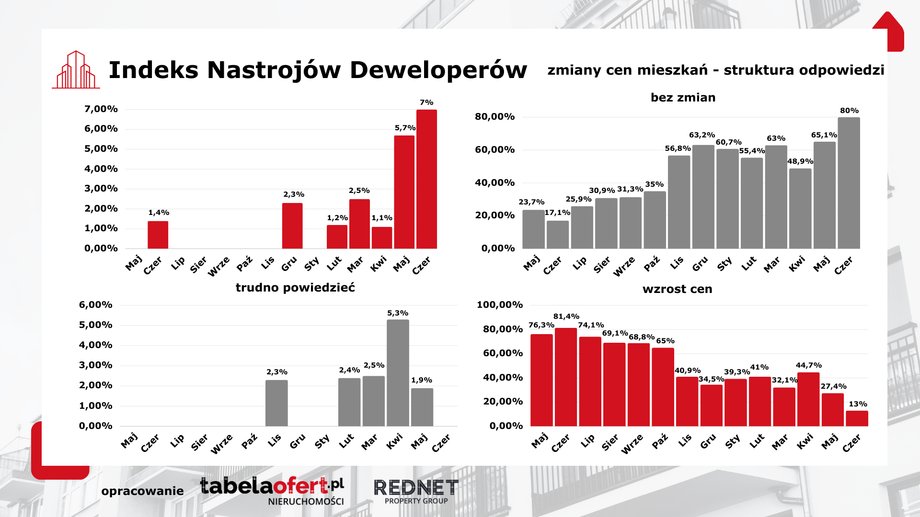 Indeks Nastrojów Deweloperów

zmiany cen mieszkań - struktura odpowiedzi

7,00%
6,00%
5,00%
4,00%
3,00%
2,00%
1,00%
0,00%

1,4%
2,3%
1,2%
2,5%
1,1%
5,7%
7%

Maj Czer Lip Sier Wrze Paź Lis Gru Sty Lut Mar Kwi Maj Czer

bez zmian

80,00%
60,00%
40,00%
20,00%
0,00%

23,7% 17,1% 25,9% 30,9% 31,3% 35% 56,8% 63,2% 60,7% 55,4% 63% 48,9% 65,1% 80%

Maj Czer Lip Sier Wrze Paź Lis Gru Sty Lut Mar Kwi Maj Czer

trudno powiedzieć

6,00%
5,00%
4,00%
3,00%
2,00%
1,00%
0,00%

2,3%
2,4%
2,5%
5,3%
1,9%

Maj Czer Lip Sier Wrze Paź Lis Gru Sty Lut Mar Kwi Maj Czer

wzrost cen

100,00%
80,00%
60,00%
40,00%
20,00%
0,00%

76,3% 81,4% 74,1% 69,1% 68,8% 65% 40,9% 34,5% 39,3% 41% 32,1% 44,7% 27,4% 13%

Maj Czer Lip Sier Wrze Paź Lis Gru Sty Lut Mar Kwi Maj Czer

opracowanie tabelaofert.pl NIERUCHOMOŚCI REDNET PROPERTY GROUP